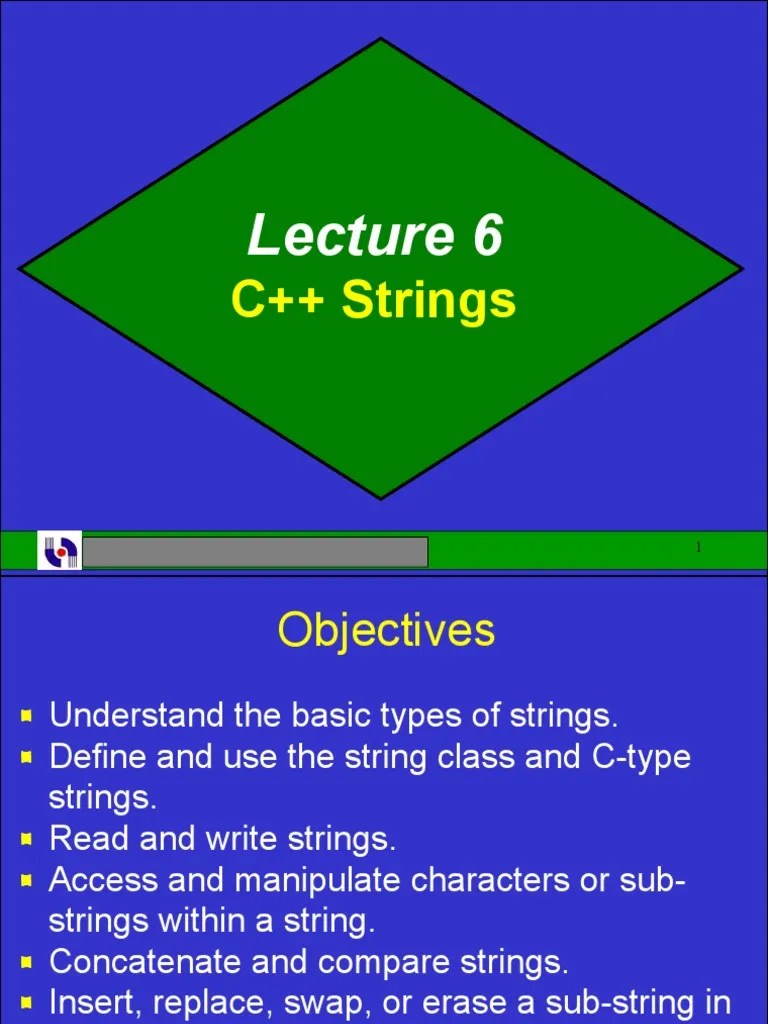 Lecture 6
C++ Strings

1

Objectives

- Understand the basic types of strings.
- Define and use the string class and C-type strings.
- Read and write strings.
- Access and manipulate characters or sub-strings within a string.
- Concatenate and compare strings.
- Insert, replace, swap, or erase a sub-string in